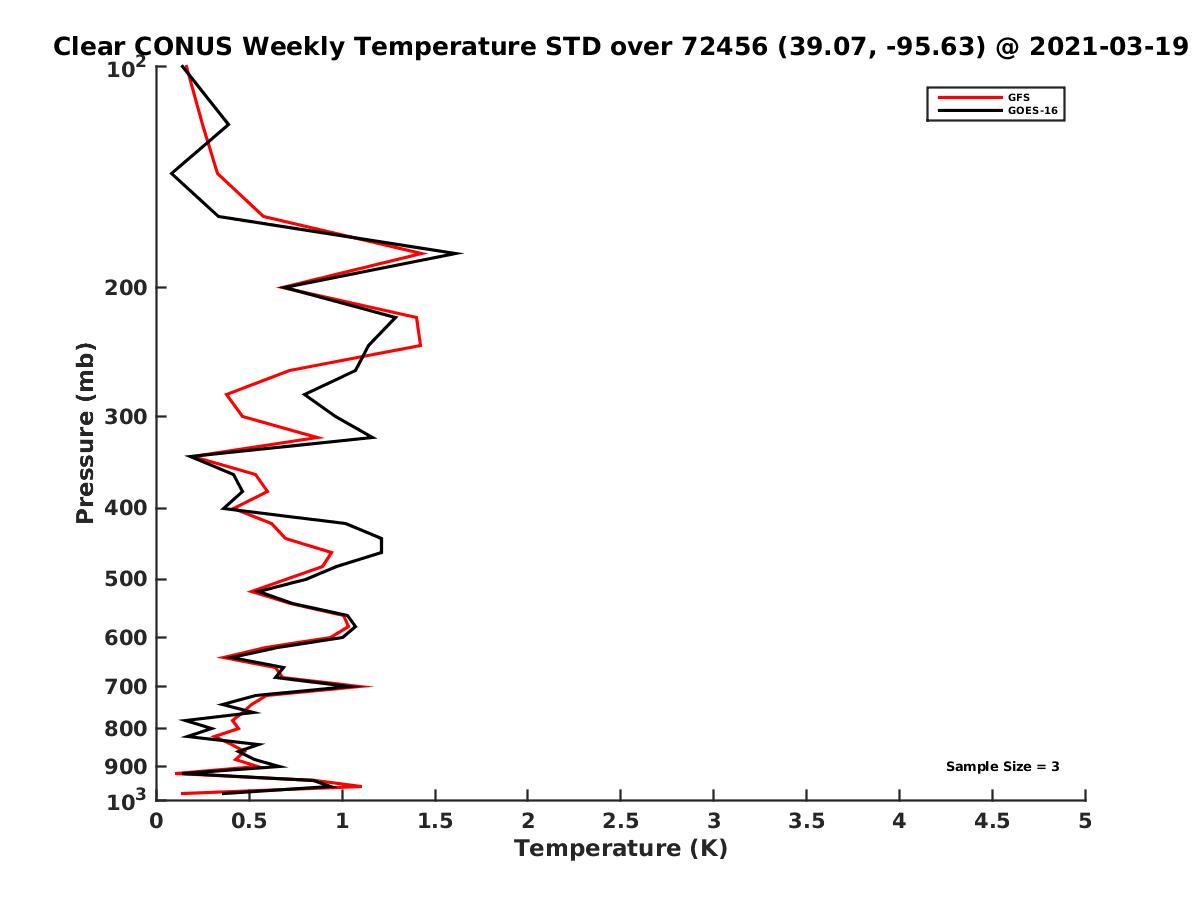 Clear CONUS Weekly Temperature STD over 72456 (39.07, -95.63) @ 2021-03-19

GFS
GOES-16

Pressure (mb)
$10^2$
200
300
400
500
600
700
800
900
$10^3$

Sample Size = 3

0
0.5
1
1.5
2
2.5
3
3.5
4
4.5
5
Temperature (K)